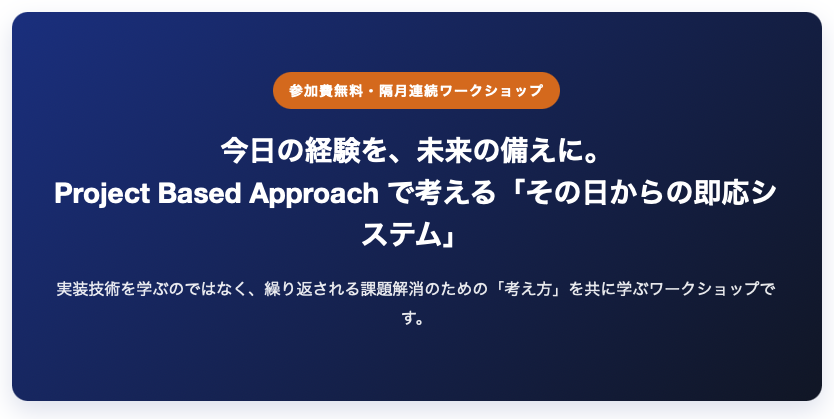 参加費無料・隔月連続ワークショップ

今日の経験を、未来の備えに。
Project Based Approach で考える「その日からの即応システム」

実装技術を学ぶのではなく、繰り返される課題解消のための「考え方」を共に学ぶワークショップです。